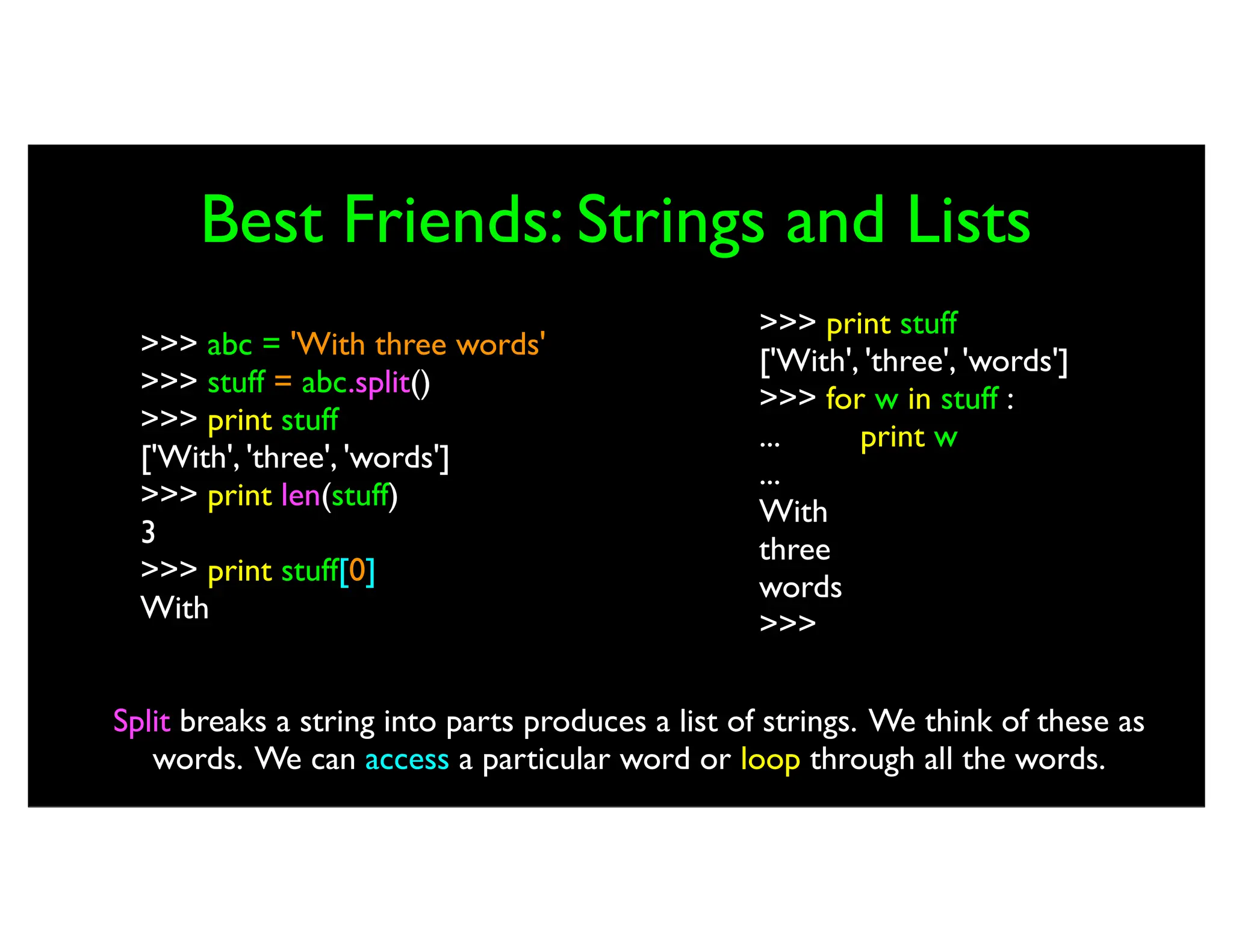 Best Friends: Strings and Lists

>>> abc = 'With three words'
>>> stuff = abc.split()
>>> print stuff
['With', 'three', 'words']
>>> print len(stuff)
3
>>> print stuff[0]
With

>>> print stuff
['With', 'three', 'words']
>>> for w in stuff :
...         print w
...
With
three
words
>>>

Split breaks a string into parts produces a list of strings. We think of these as words. We can access a particular word or loop through all the words.